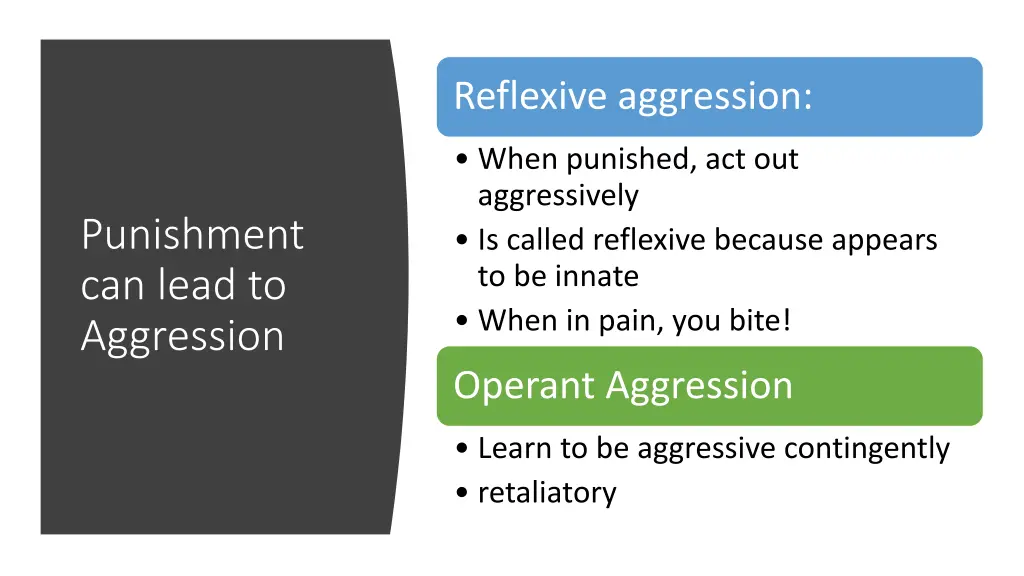 Punishment can lead to Aggression

Reflexive aggression:

• When punished, act out aggressively
• Is called reflexive because appears to be innate
• When in pain, you bite!

Operant Aggression

• Learn to be aggressive contingently
• retaliatory